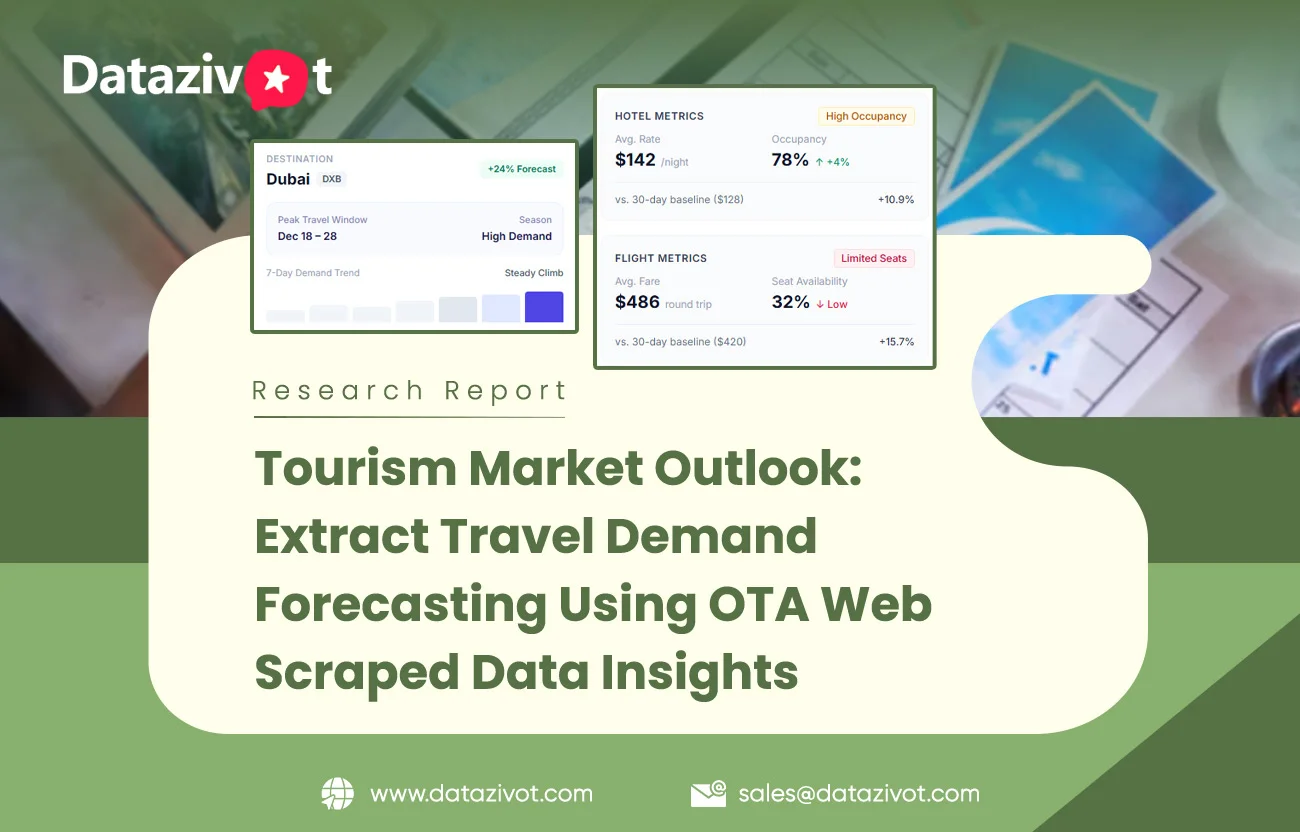 Datazivot

DESTINATION
Dubai DXB
+24% Forecast
Peak Travel Window
Dec 18 – 28
Season
High Demand
7-Day Demand Trend
Steady Climb

HOTEL METRICS
High Occupancy
Avg. Rate
$142 /night
Occupancy
78% ↑ +4%
vs. 30-day baseline ($128)
+10.9%

FLIGHT METRICS
Limited Seats
Avg. Fare
$486 round trip
Seat Availability
32% ↓ Low
vs. 30-day baseline ($420)
+15.7%

Research Report

Tourism Market Outlook: Extract Travel Demand Forecasting Using OTA Web Scraped Data Insights

www.datazivot.com
sales@datazivot.com